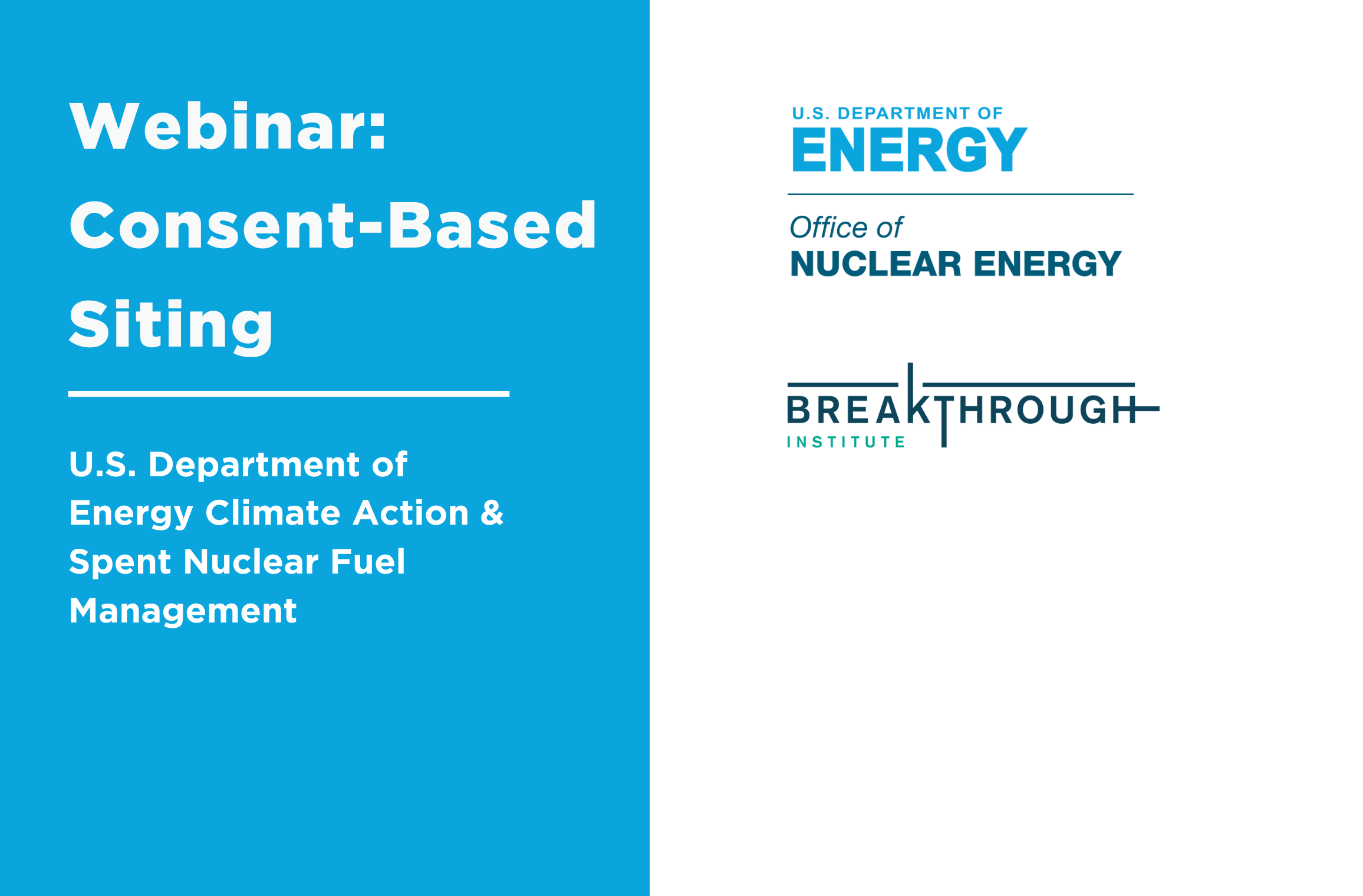 Webinar: Consent-Based Siting

U.S. Department of Energy Climate Action & Spent Nuclear Fuel Management

U.S. DEPARTMENT OF
ENERGY

Office of
NUCLEAR ENERGY

BREAKTHROUGH
INSTITUTE